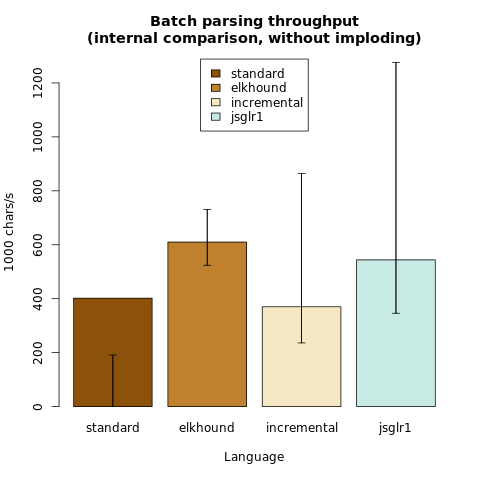 Batch parsing throughput
(internal comparison, without imploding)

standard
elkhound
incremental
jsglr1

1000 chars/s

0
200
400
600
800
1000
1200

standard
elkhound
incremental
jsglr1

Language